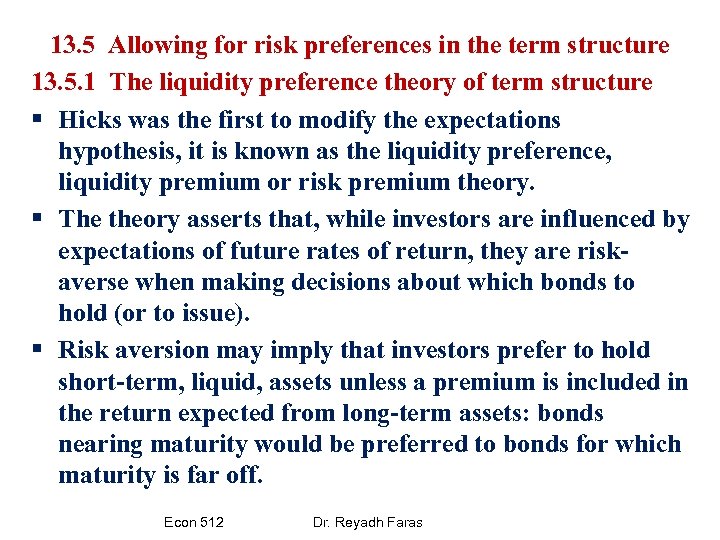 13.5 Allowing for risk preferences in the term structure
13.5.1 The liquidity preference theory of term structure

▪ Hicks was the first to modify the expectations hypothesis, it is known as the liquidity preference, liquidity premium or risk premium theory.

▪ The theory asserts that, while investors are influenced by expectations of future rates of return, they are risk-averse when making decisions about which bonds to hold (or to issue).

▪ Risk aversion may imply that investors prefer to hold short-term, liquid, assets unless a premium is included in the return expected from long-term assets: bonds nearing maturity would be preferred to bonds for which maturity is far off.

Econ 512 Dr. Reyadh Faras